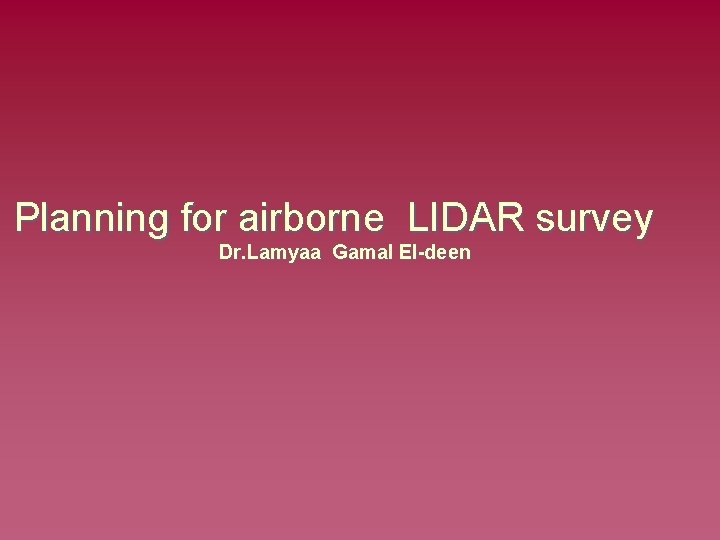 Planning for airborne LIDAR survey
Dr.Lamyaa Gamal El-deen